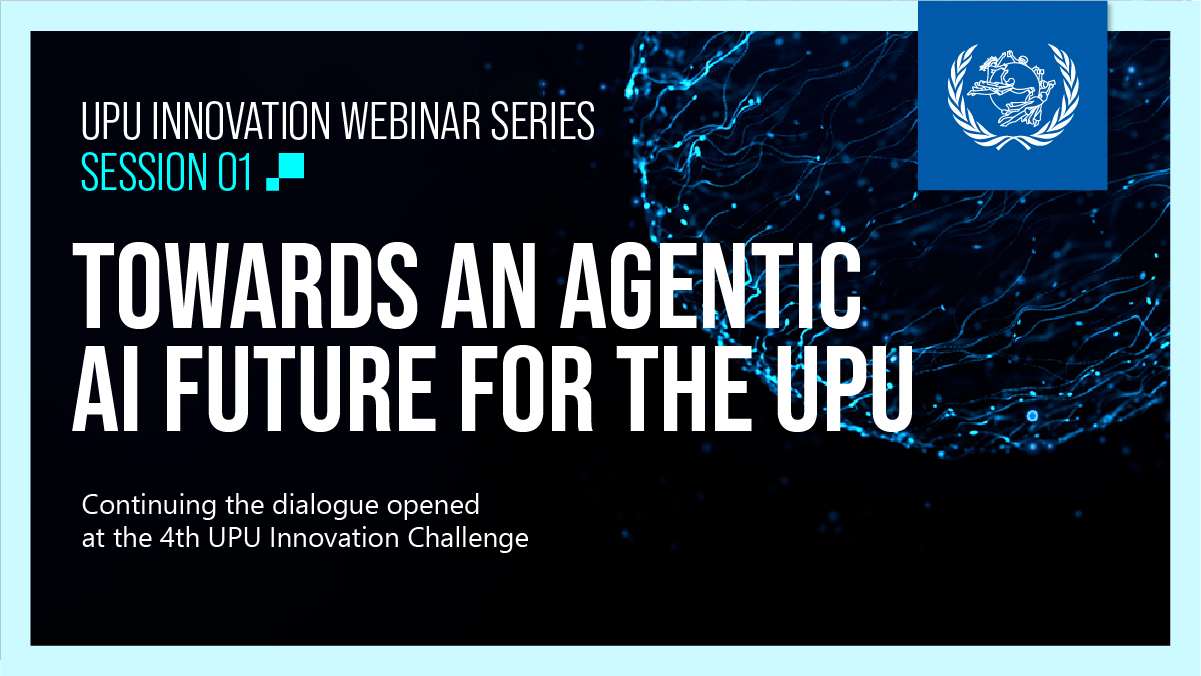 UPU INNOVATION WEBINAR SERIES
SESSION 01

TOWARDS AN AGENTIC AI FUTURE FOR THE UPU

Continuing the dialogue opened at the 4th UPU Innovation Challenge